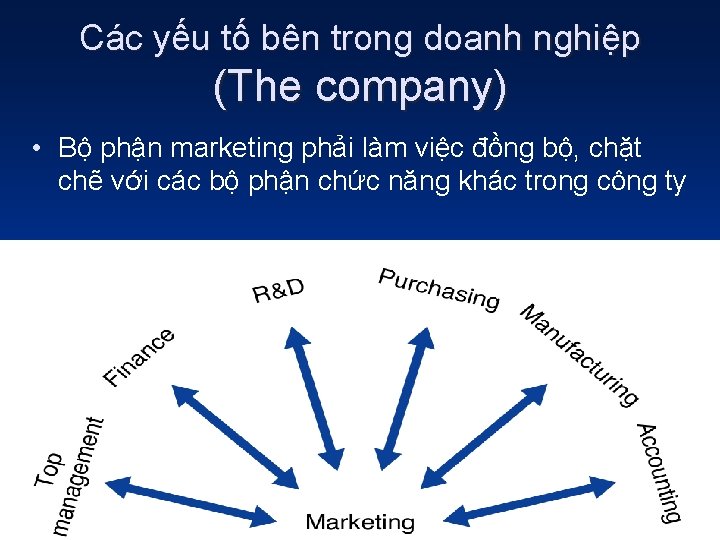 Các yếu tố bên trong doanh nghiệp (The company)

• Bộ phận marketing phải làm việc đồng bộ, chặt chẽ với các bộ phận chức năng khác trong công ty

Top management

Finance

R&D

Purchasing

Manufacturing

Accounting

Marketing